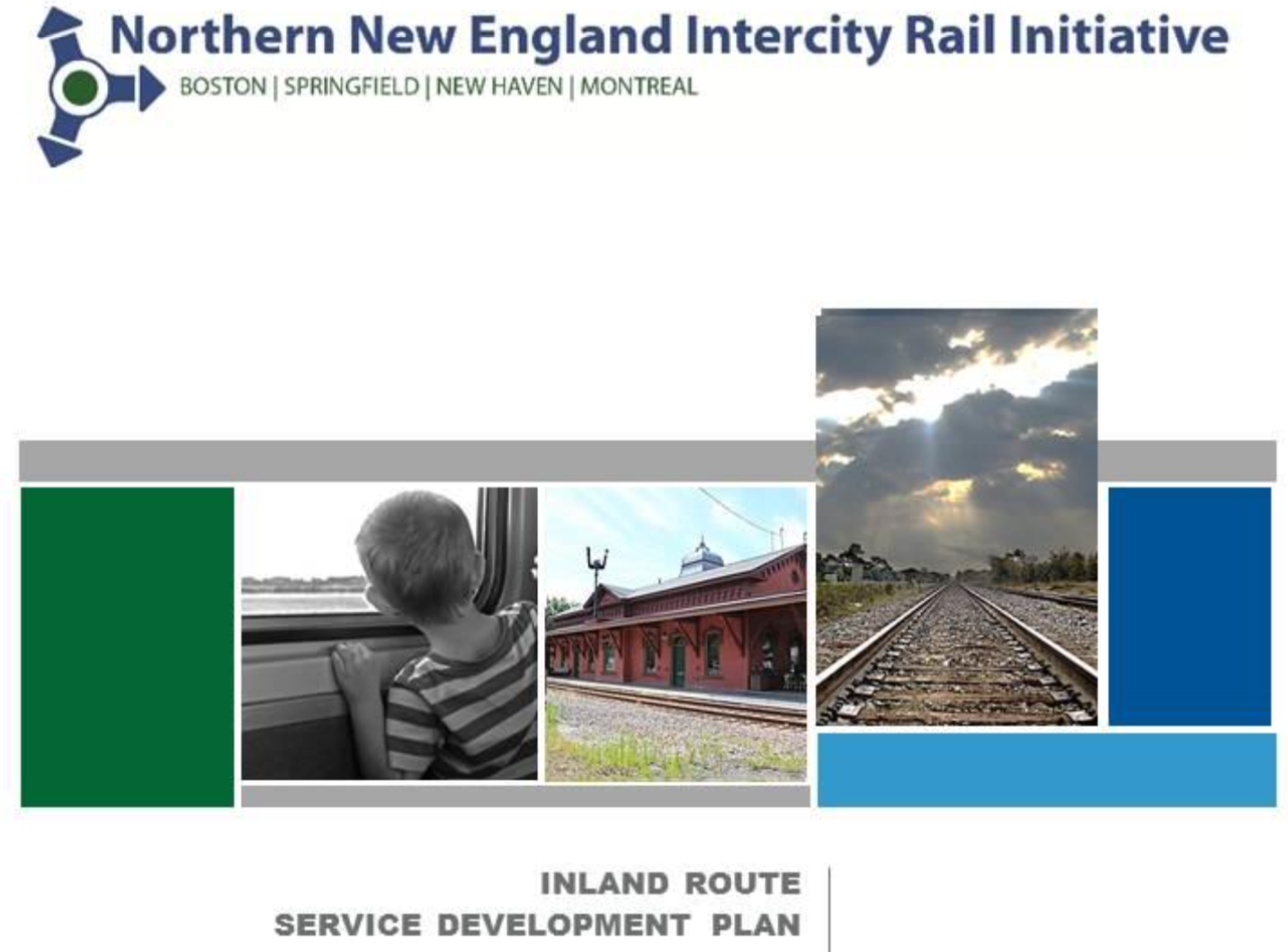 Northern New England Intercity Rail Initiative
BOSTON | SPRINGFIELD | NEW HAVEN | MONTREAL

INLAND ROUTE
SERVICE DEVELOPMENT PLAN